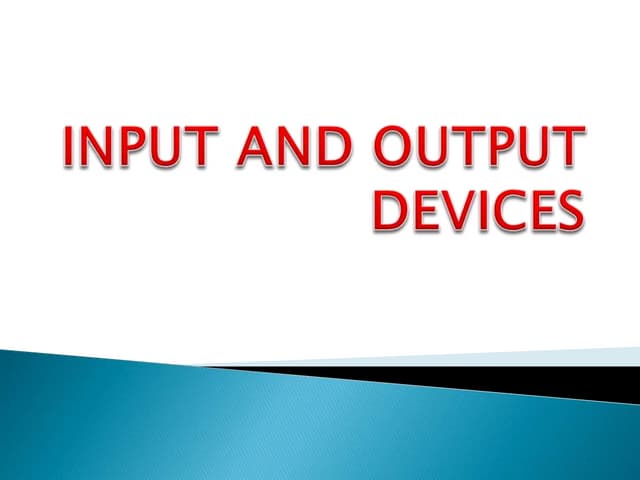 INPUT AND OUTPUT DEVICES